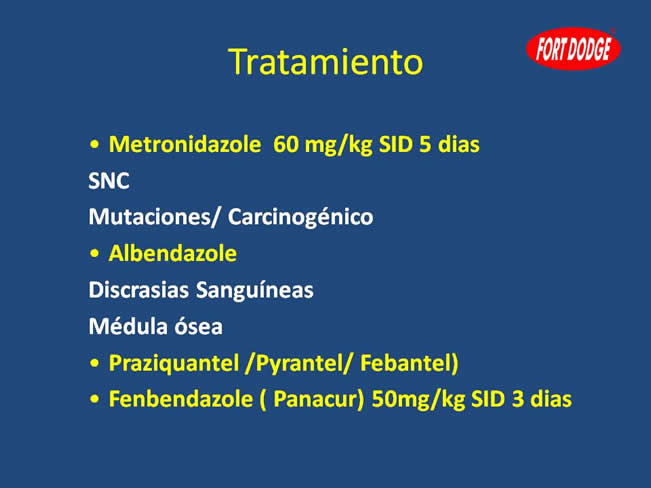 FORT DODGE

Tratamiento

• Metronidazole 60 mg/kg SID 5 dias

SNC

Mutaciones/ Carcinogénico

• Albendazole

Discrasias Sanguíneas

Médula ósea

• Praziquantel /Pyrantel/ Febantel)

• Fenbendazole ( Panacur) 50mg/kg SID 3 dias